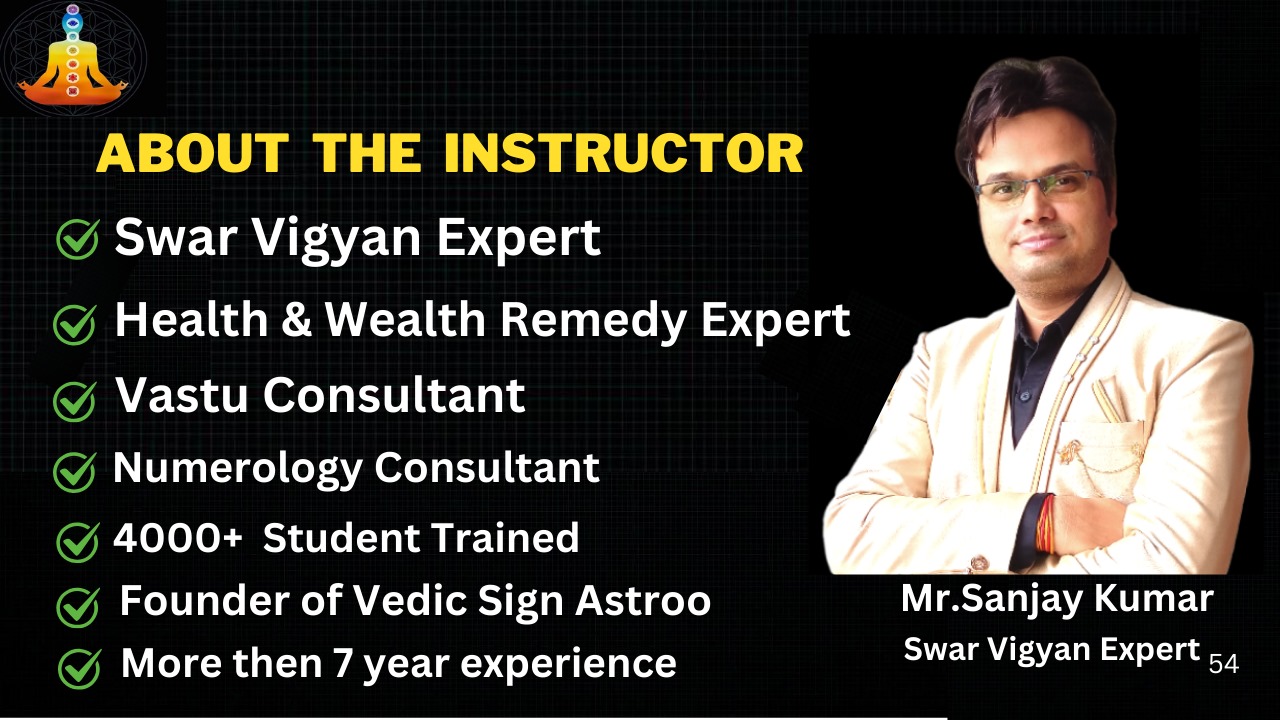 ABOUT THE INSTRUCTOR

Swar Vigyan Expert

Health & Wealth Remedy Expert

Vastu Consultant

Numerology Consultant

4000+ Student Trained

Founder of Vedic Sign Astroo

More then 7 year experience

Mr.Sanjay Kumar

Swar Vigyan Expert

54